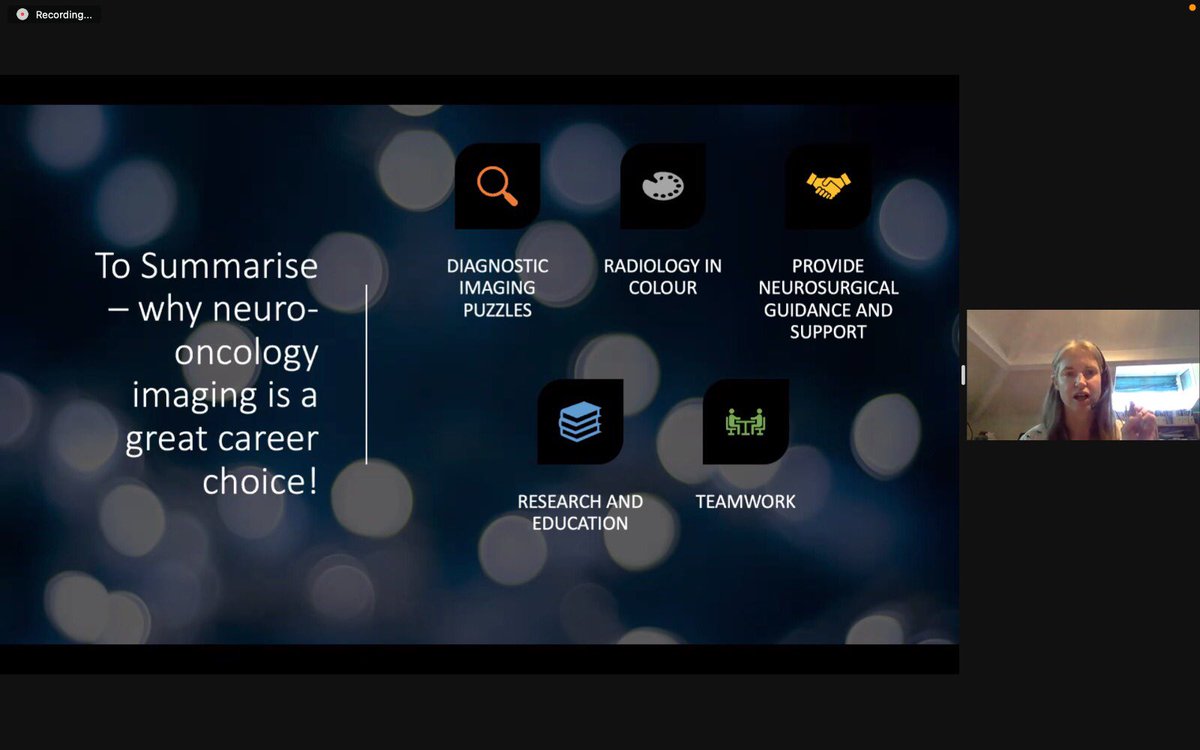 Recording...

To Summarise – why neuro-oncology imaging is a great career choice!

DIAGNOSTIC IMAGING PUZZLES

RADIOLOGY IN COLOUR

PROVIDE NEUROSURGICAL GUIDANCE AND SUPPORT

RESEARCH AND EDUCATION

TEAMWORK